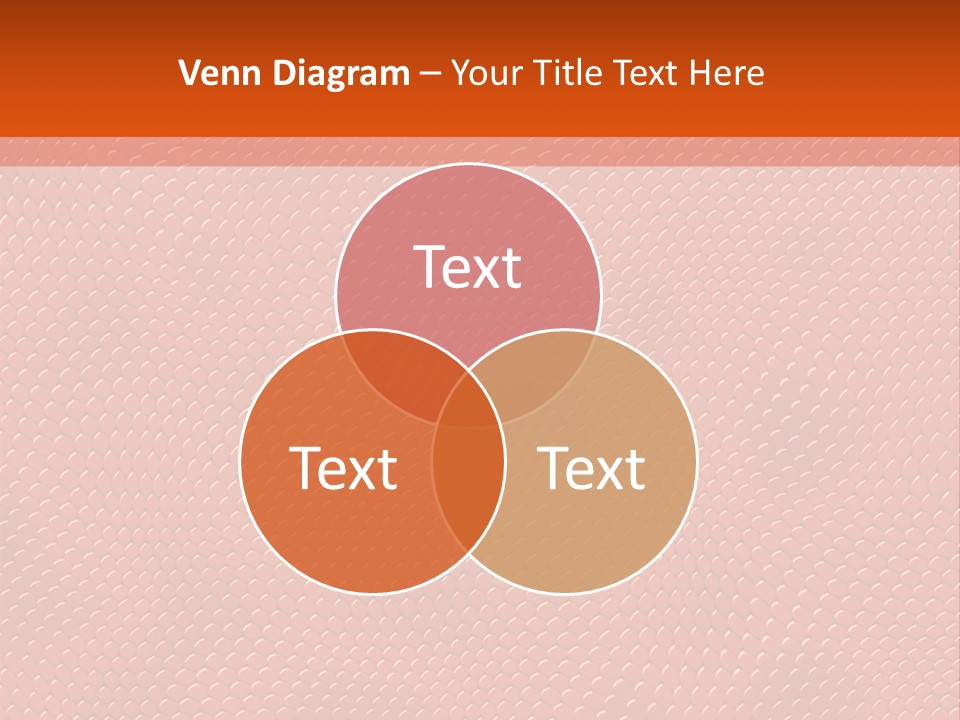 Venn Diagram – Your Title Text Here

Text

Text

Text